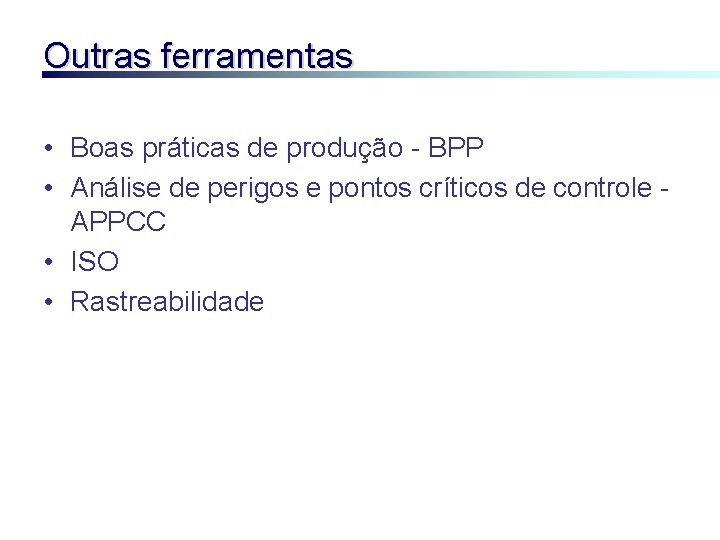 Outras ferramentas

• Boas práticas de produção - BPP
• Análise de perigos e pontos críticos de controle - APPCC
• ISO
• Rastreabilidade